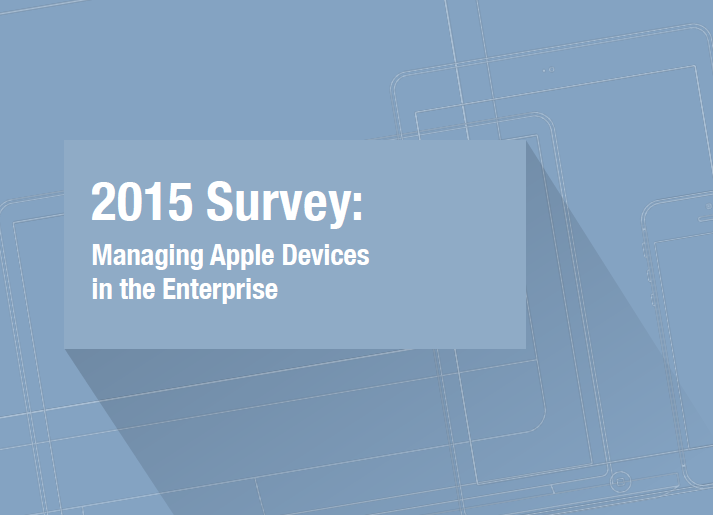 2015 Survey:

Managing Apple Devices in the Enterprise